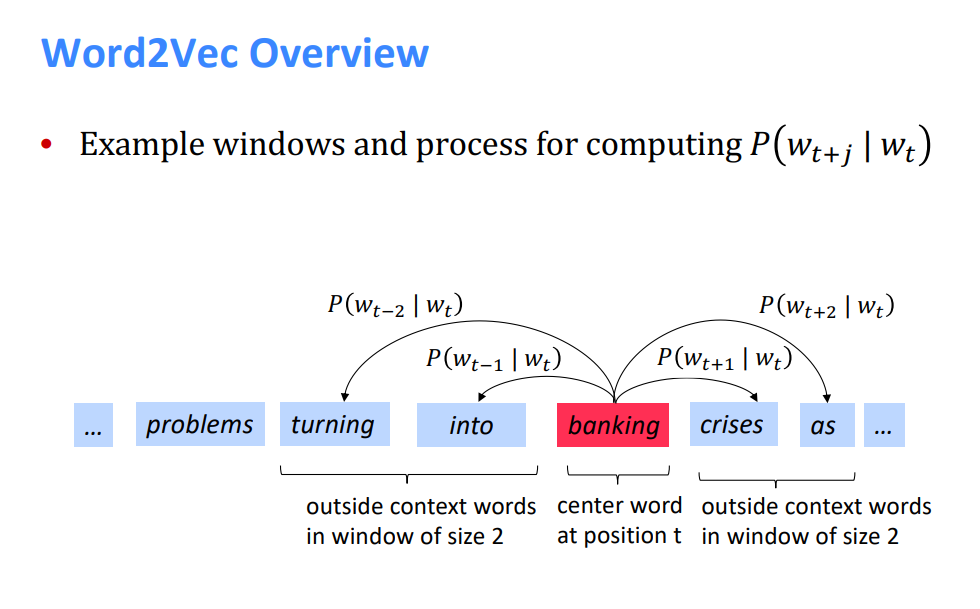 Word2Vec Overview

• Example windows and process for computing $P(w_{t+j} \mid w_t)$

$P(w_{t-2} \mid w_t)$

$P(w_{t+2} \mid w_t)$

$P(w_{t-1} \mid w_t)$

$P(w_{t+1} \mid w_t)$

... problems turning into banking crises as ...

outside context words in window of size 2

center word at position t

outside context words in window of size 2